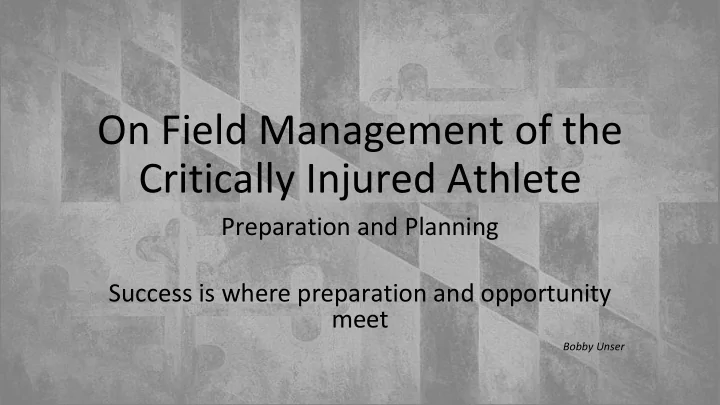 On Field Management of the Critically Injured Athlete

Preparation and Planning

Success is where preparation and opportunity meet

Bobby Unser